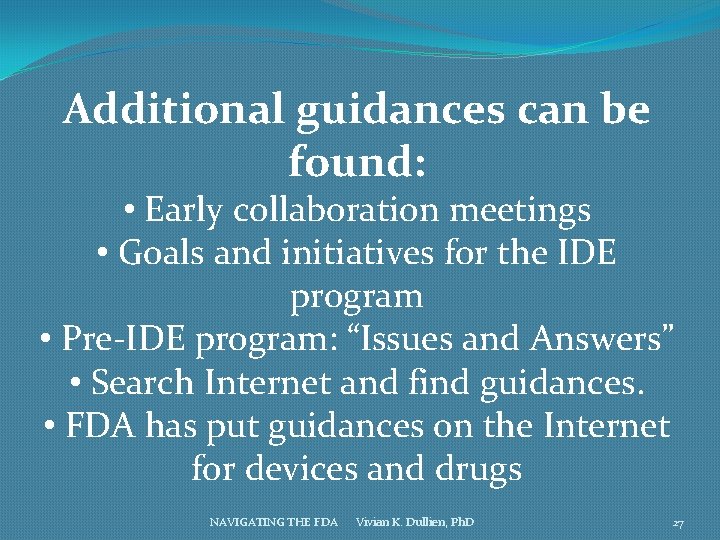 Additional guidances can be found:

• Early collaboration meetings
• Goals and initiatives for the IDE program
• Pre-IDE program: “Issues and Answers”
• Search Internet and find guidances.
• FDA has put guidances on the Internet for devices and drugs

NAVIGATING THE FDA Vivian K. Dullien, PhD 27